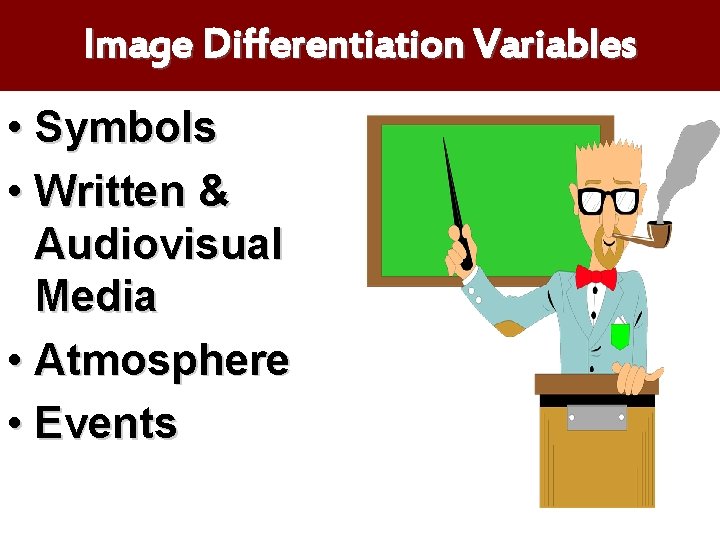 Image Differentiation Variables

• Symbols
• Written & Audiovisual Media
• Atmosphere
• Events